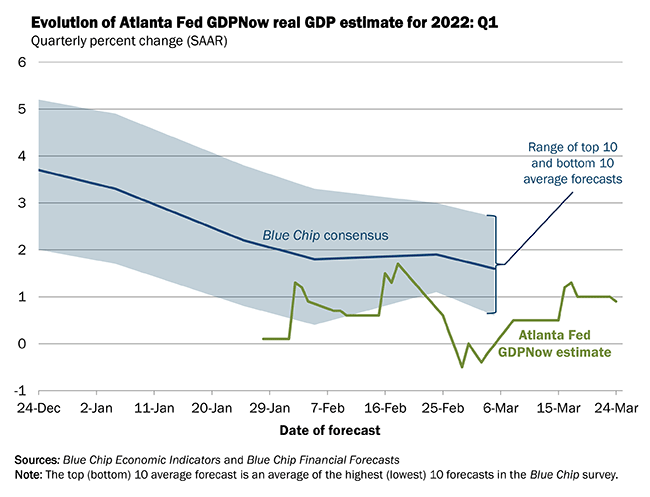 Evolution of Atlanta Fed GDPNow real GDP estimate for 2022: Q1
Quarterly percent change (SAAR)

6
5
4
3
2
1
0
-1

Range of top 10 and bottom 10 average forecasts

Blue Chip consensus

Atlanta Fed GDPNow estimate

24-Dec 2-Jan 11-Jan 20-Jan 29-Jan 7-Feb 16-Feb 25-Feb 6-Mar 15-Mar 24-Mar

Date of forecast

Sources: Blue Chip Economic Indicators and Blue Chip Financial Forecasts
Note: The top (bottom) 10 average forecast is an average of the highest (lowest) 10 forecasts in the Blue Chip survey.